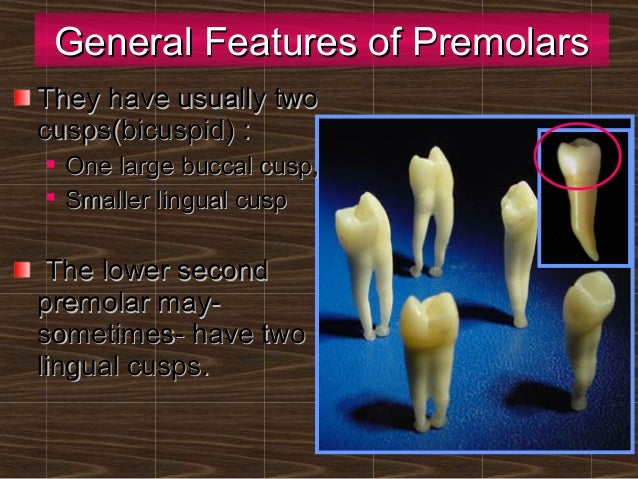 General Features of Premolars

They have usually two cusps(bicuspid) :

One large buccal cusp,

Smaller lingual cusp

The lower second premolar may- sometimes- have two lingual cusps.